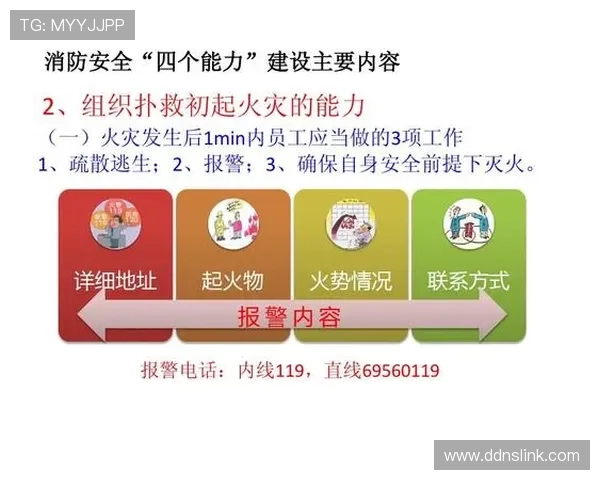 TG: MYYJJPP

消防安全“四个能力”建设主要内容

2、组织扑救初起火灾的能力

（一）火灾发生后1min内员工应当做的3项工作

1、疏散逃生；2、报警；3、确保自身安全前提下灭火。

详细地址

起火物

火势情况

联系方式

报警内容

报警电话：内线119，直线69560119

www.ddnslink.com